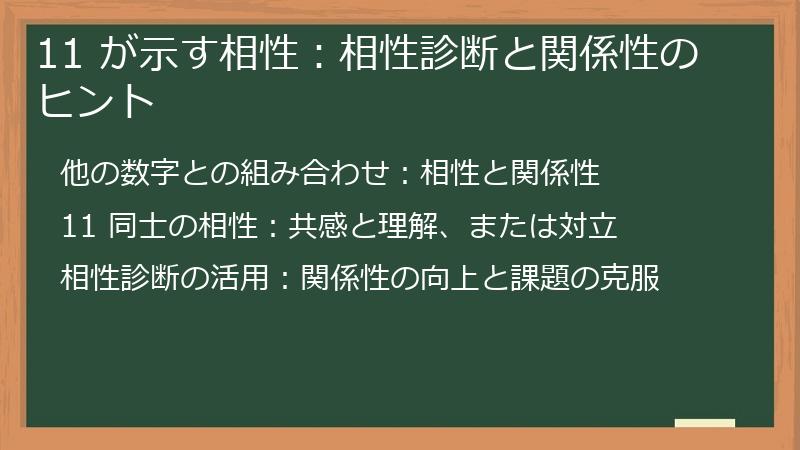 11 が示す相性：相性診断と関係性のヒント

他の数字との組み合わせ：相性と関係性

11 同士の相性：共感と理解、または対立

相性診断の活用：関係性の向上と課題の克服